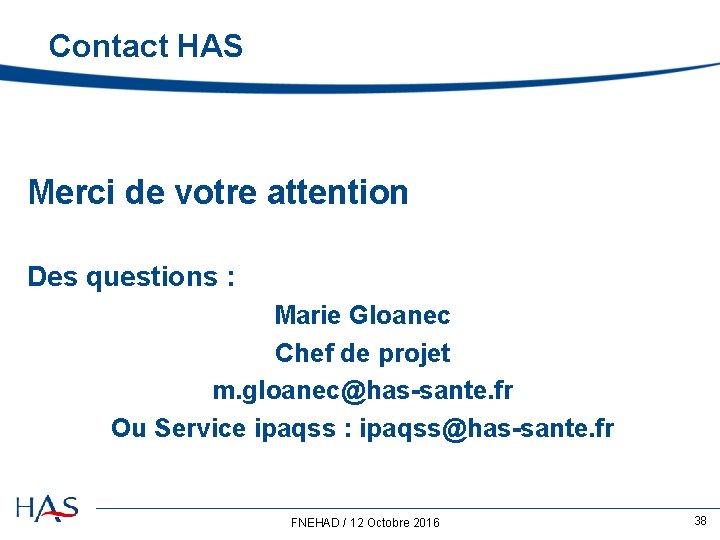 Contact HAS

Merci de votre attention

Des questions :

Marie Gloanec

Chef de projet

m.gloanec@has-sante.fr

Ou Service ipaqss : ipaqss@has-sante.fr

HAS

FNEHAD / 12 Octobre 2016

38